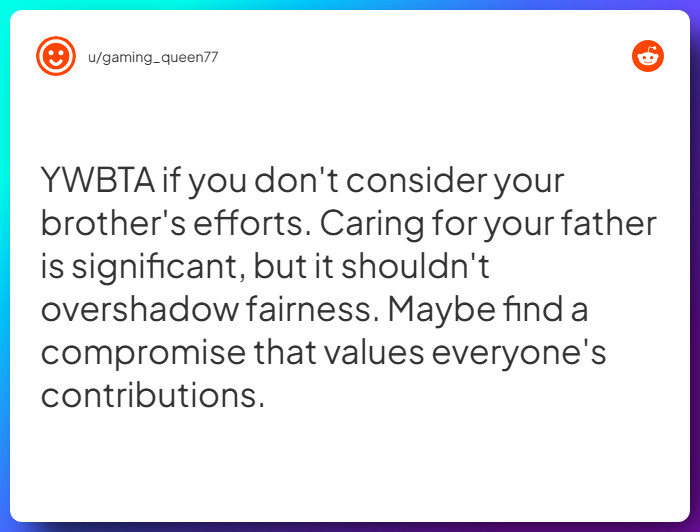 u/gaming_queen77

YWBTA if you don't consider your brother's efforts. Caring for your father is significant, but it shouldn't overshadow fairness. Maybe find a compromise that values everyone's contributions.